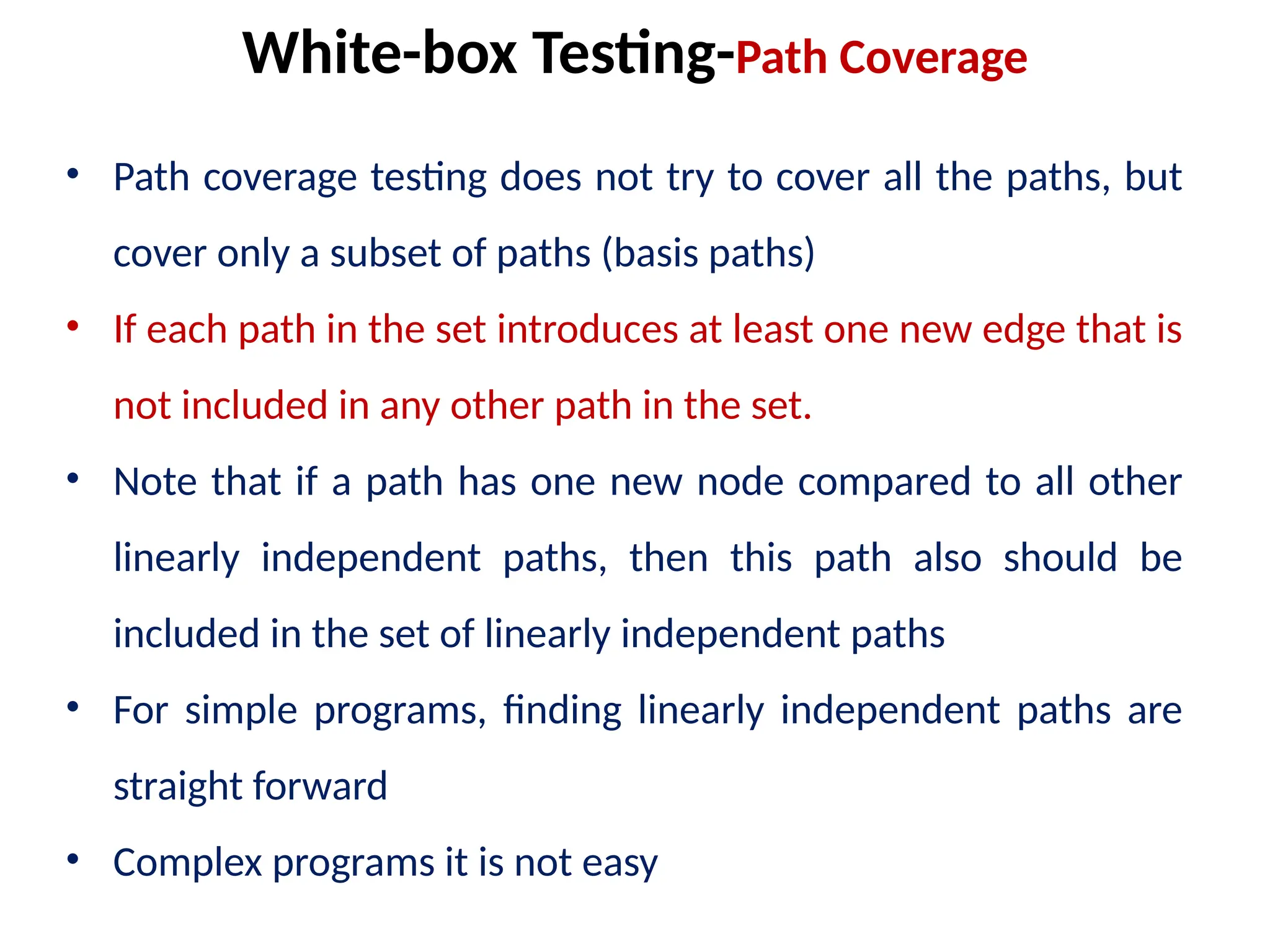 White-box Testing-Path Coverage

• Path coverage testing does not try to cover all the paths, but cover only a subset of paths (basis paths)

• If each path in the set introduces at least one new edge that is not included in any other path in the set.

• Note that if a path has one new node compared to all other linearly independent paths, then this path also should be included in the set of linearly independent paths

• For simple programs, finding linearly independent paths are straight forward

• Complex programs it is not easy